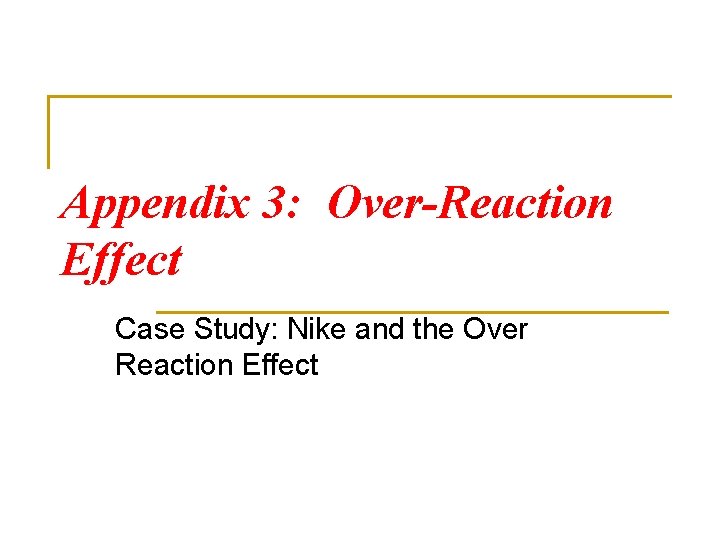 Appendix 3: Over-Reaction Effect

Case Study: Nike and the Over Reaction Effect